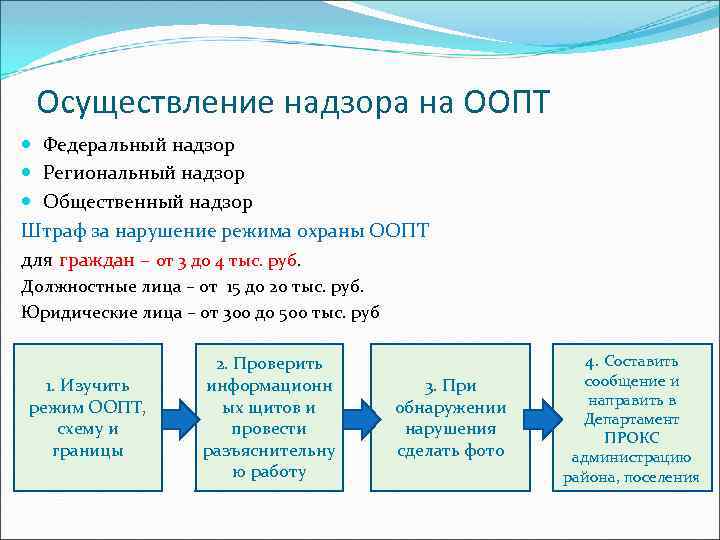 Осуществление надзора на ООПТ

Федеральный надзор
Региональный надзор
Общественный надзор

Штраф за нарушение режима охраны ООПТ
для граждан – от 3 до 4 тыс. руб.
Должностные лица – от 15 до 20 тыс. руб.
Юридические лица – от 300 до 500 тыс. руб

1. Изучить режим ООПТ, схему и границы

2. Проверить информационных щитов и провести разъяснительную работу

3. При обнаружении нарушения сделать фото

4. Составить сообщение и направить в Департамент ПРОКС администрацию района, поселения